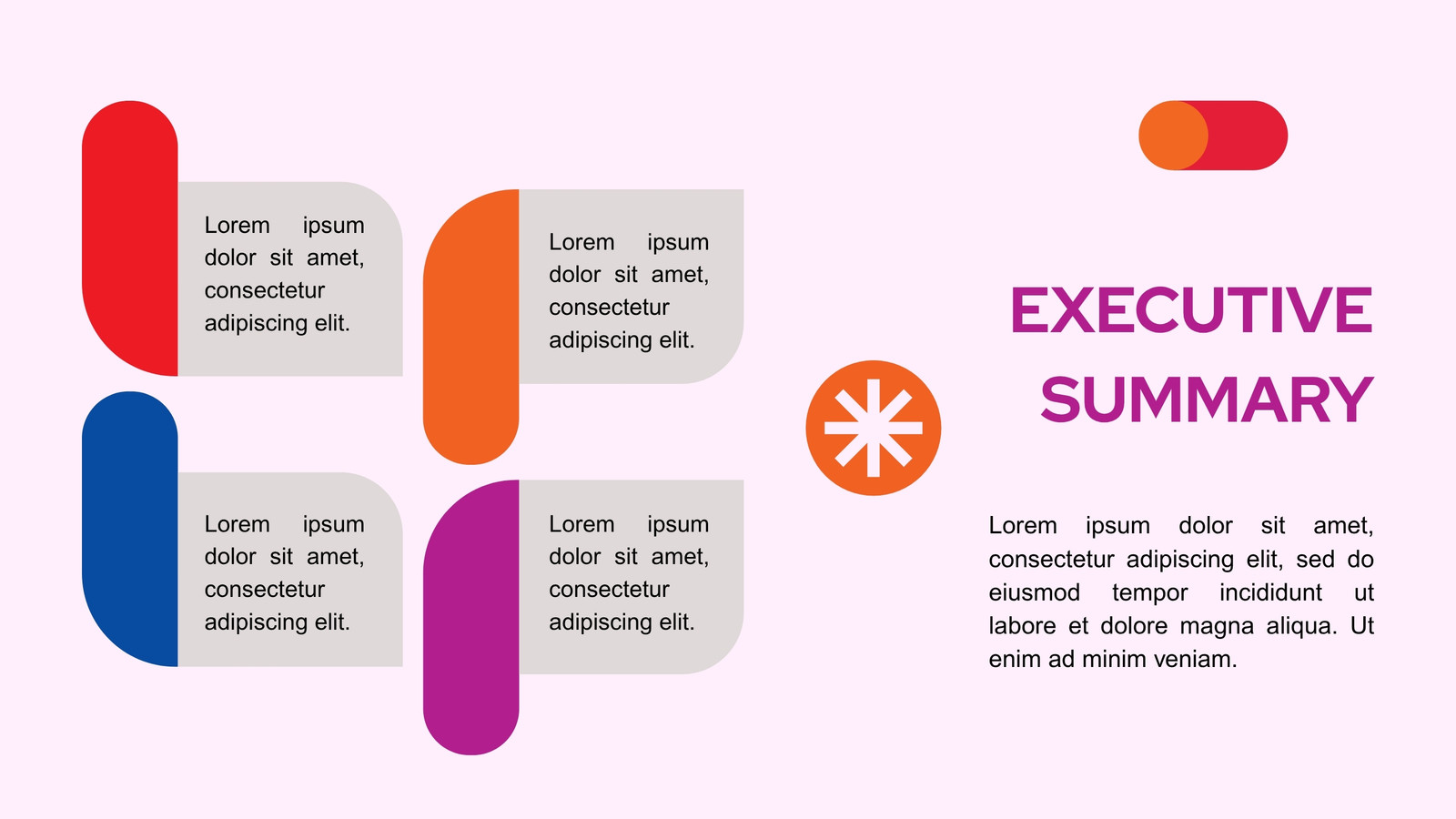 Lorem ipsum dolor sit amet, consectetur adipiscing elit.

Lorem ipsum dolor sit amet, consectetur adipiscing elit.

Lorem ipsum dolor sit amet, consectetur adipiscing elit.

Lorem ipsum dolor sit amet, consectetur adipiscing elit.

EXECUTIVE SUMMARY

Lorem ipsum dolor sit amet, consectetur adipiscing elit, sed do eiusmod tempor incididunt ut labore et dolore magna aliqua. Ut enim ad minim veniam.